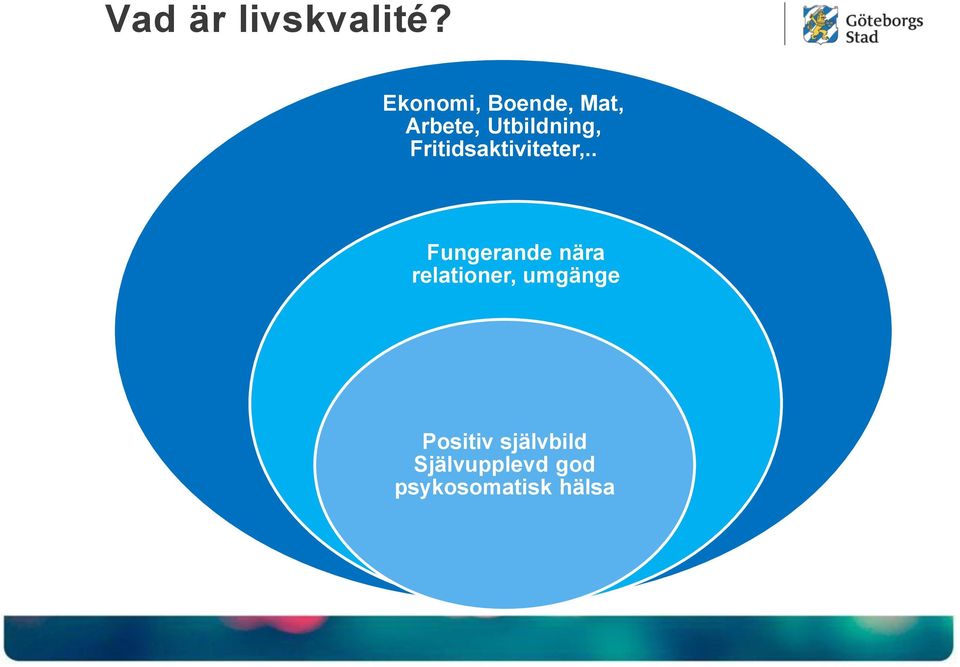 Vad är livskvalité?

Göteborgs Stad

Ekonomi, Boende, Mat, Arbete, Utbildning, Fritidsaktiviteter,..

Fungerande nära relationer, umgänge

Positiv självbild
Självupplevd god psykosomatisk hälsa